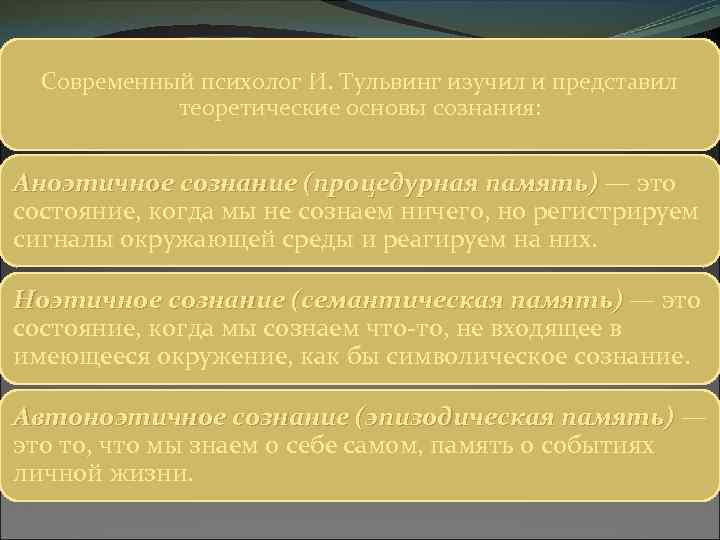 Современный психолог И. Тульвинг изучил и представил теоретические основы сознания:

Аноэтичное сознание (процедурная память) — это состояние, когда мы не сознаем ничего, но регистрируем сигналы окружающей среды и реагируем на них.

Ноэтичное сознание (семантическая память) — это состояние, когда мы сознаем что-то, не входящее в имеющееся окружение, как бы символическое сознание.

Автоноэтичное сознание (эпизодическая память) — это то, что мы знаем о себе самом, память о событиях личной жизни.